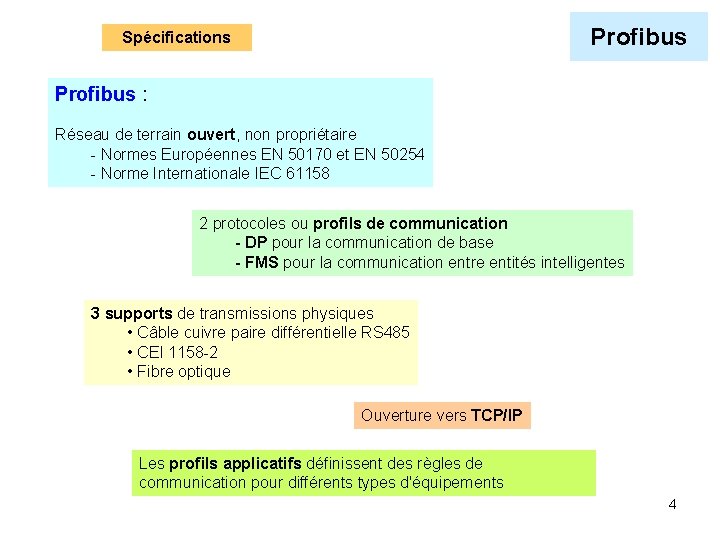 Spécifications

Profibus

Profibus :

Réseau de terrain ouvert, non propriétaire
- Normes Européennes EN 50170 et EN 50254
- Norme Internationale IEC 61158

2 protocoles ou profils de communication
- DP pour la communication de base
- FMS pour la communication entre entités intelligentes

3 supports de transmissions physiques
• Câble cuivre paire différentielle RS485
• CEI 1158-2
• Fibre optique

Ouverture vers TCP/IP

Les profils applicatifs définissent des règles de communication pour différents types d'équipements

4